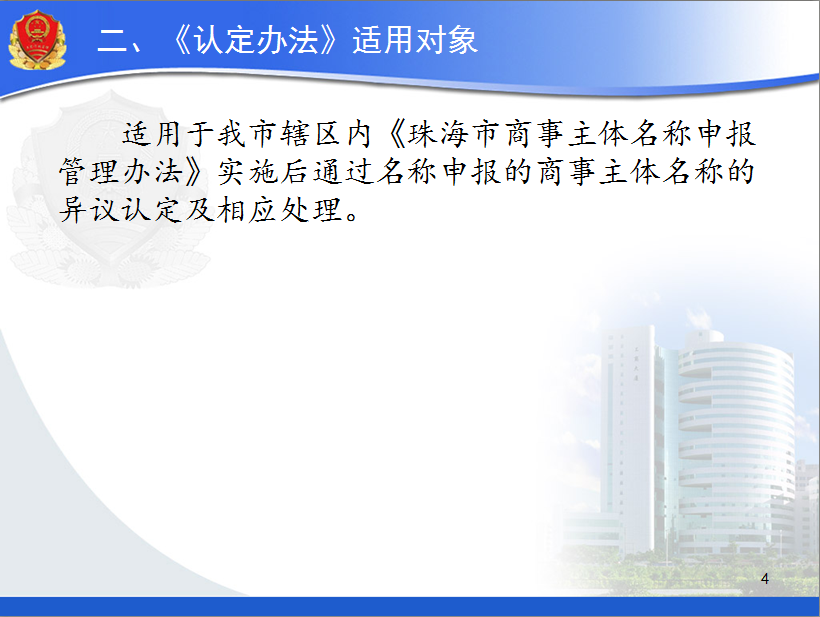 二、《认定办法》适用对象

适用于我市辖区内《珠海市商事主体名称申报管理办法》实施后通过名称申报的商事主体名称的异议认定及相应处理。

4